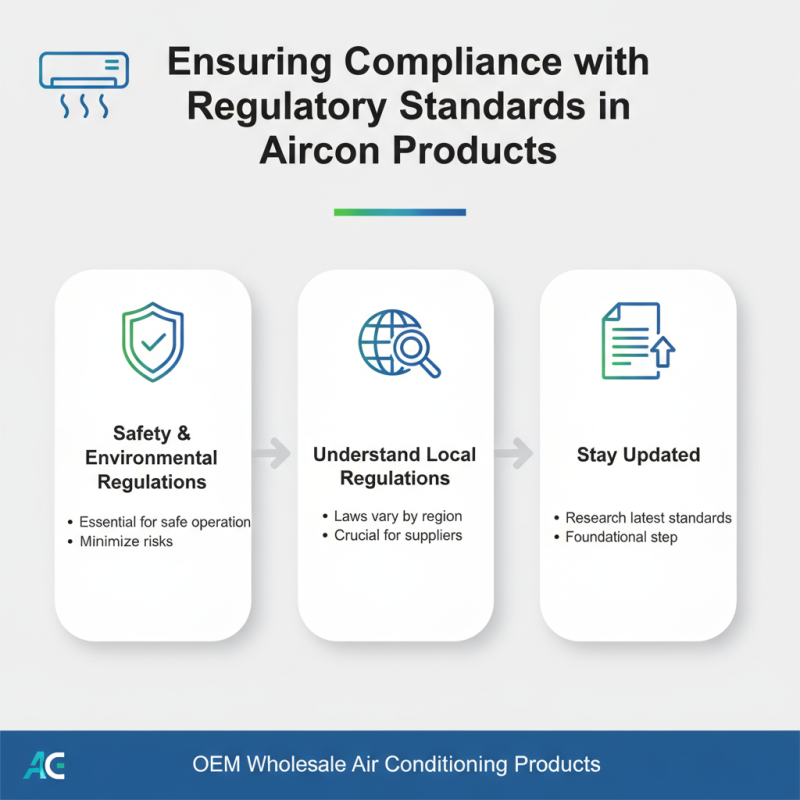 Ensuring Compliance with Regulatory Standards in Aircon Products

Safety & Environmental Regulations

• Essential for safe operation
• Minimize risks

Understand Local Regulations

• Laws vary by region
• Crucial for suppliers

Stay Updated

• Research latest standards
• Foundational step

AC

OEM Wholesale Air Conditioning Products